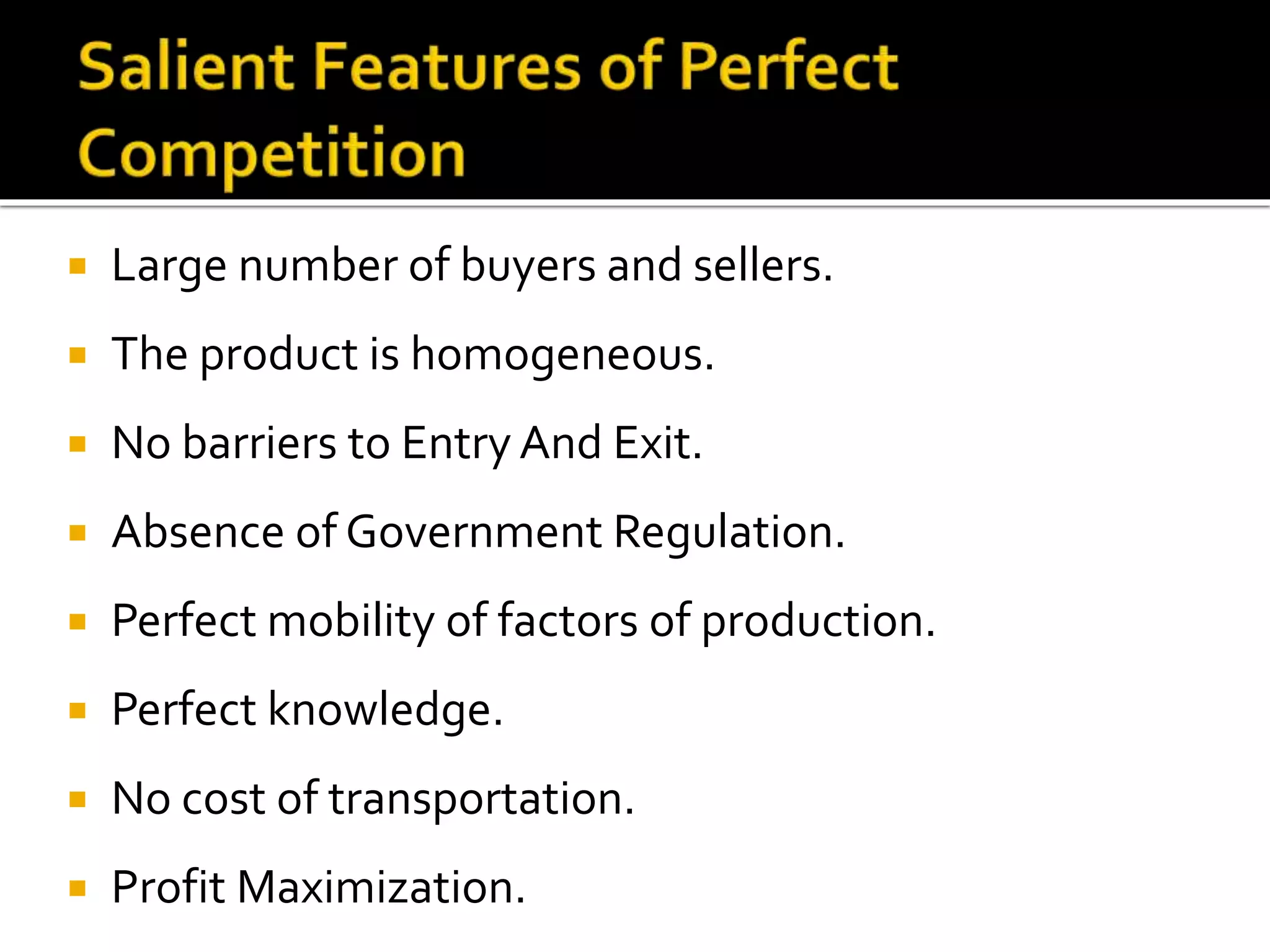 Salient Features of Perfect Competition

- Large number of buyers and sellers.
- The product is homogeneous.
- No barriers to Entry And Exit.
- Absence of Government Regulation.
- Perfect mobility of factors of production.
- Perfect knowledge.
- No cost of transportation.
- Profit Maximization.